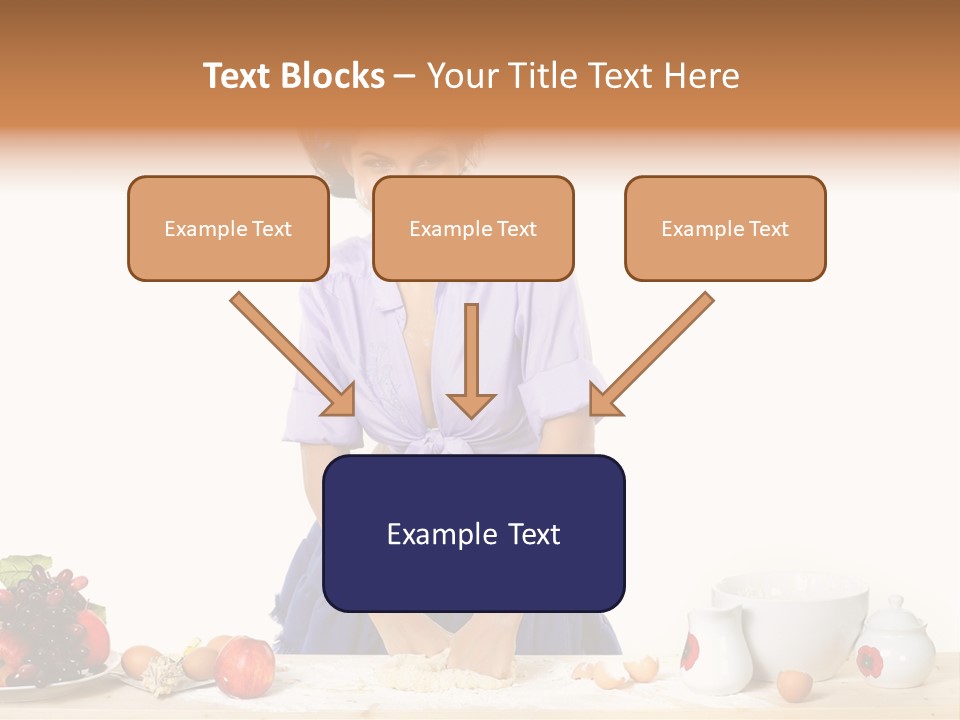 Text Blocks – Your Title Text Here

Example Text

Example Text

Example Text

Example Text